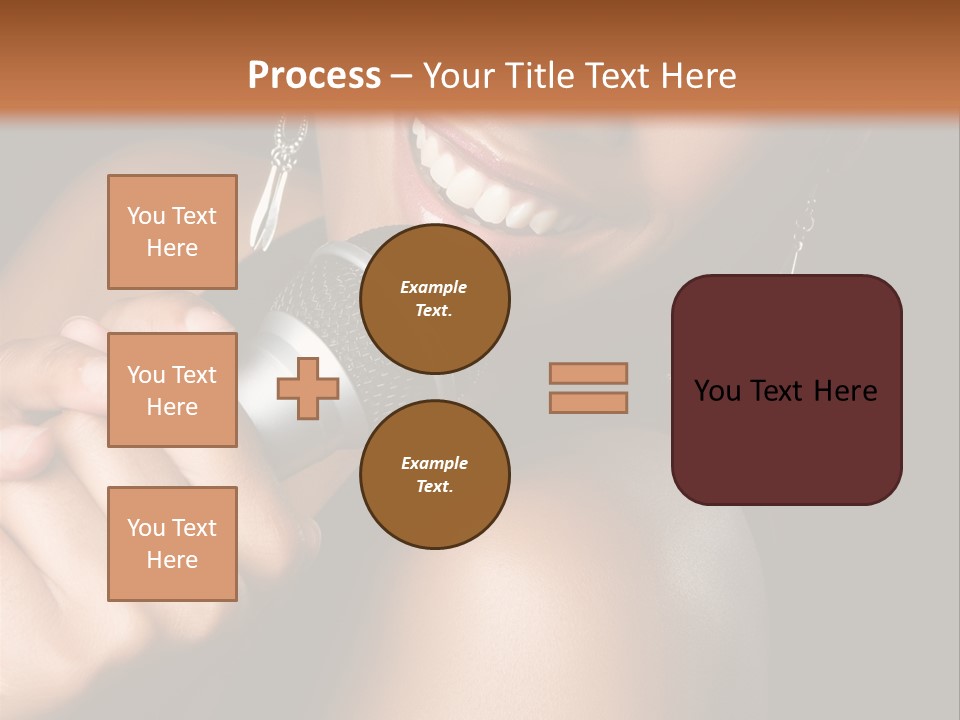 Process – Your Title Text Here

You Text Here

You Text Here

You Text Here

Example Text.

Example Text.

You Text Here